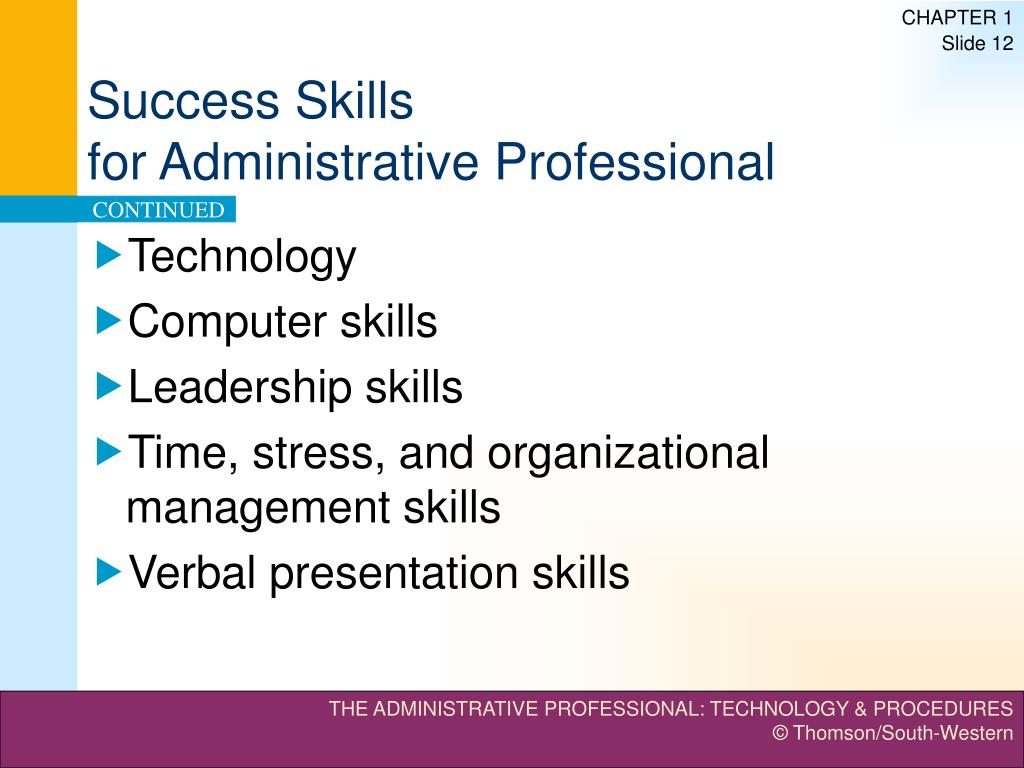 CHAPTER 1
Slide 12

Success Skills
for Administrative Professional

CONTINUED

Technology
Computer skills
Leadership skills
Time, stress, and organizational management skills
Verbal presentation skills

THE ADMINISTRATIVE PROFESSIONAL: TECHNOLOGY & PROCEDURES
© Thomson/South-Western